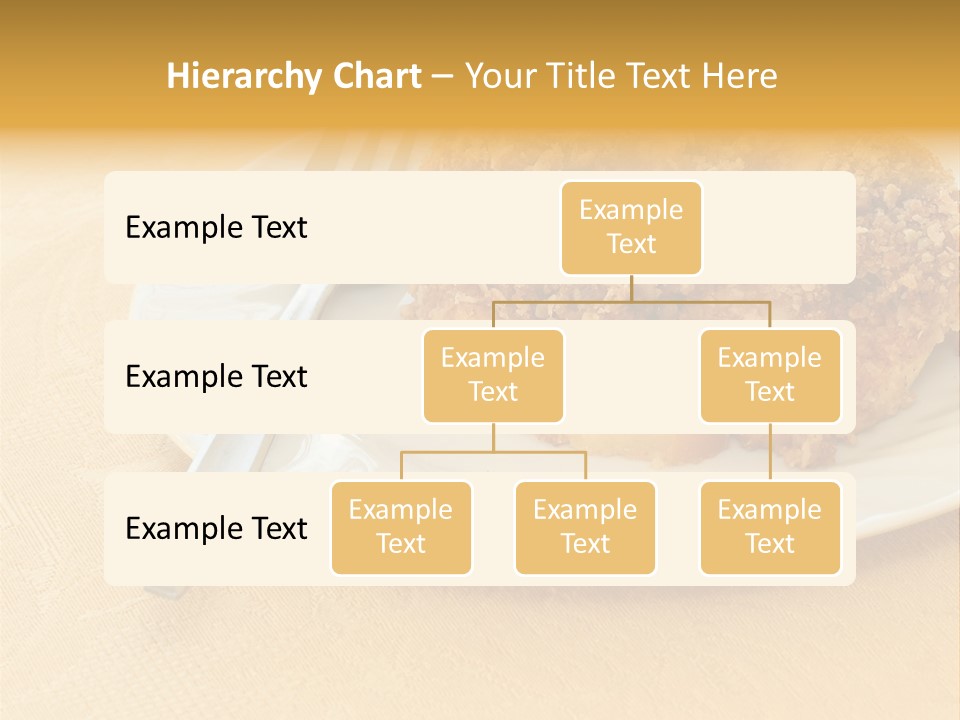 Hierarchy Chart – Your Title Text Here

Example Text

Example Text

Example Text

Example Text

Example Text

Example Text

Example Text

Example Text

Example Text